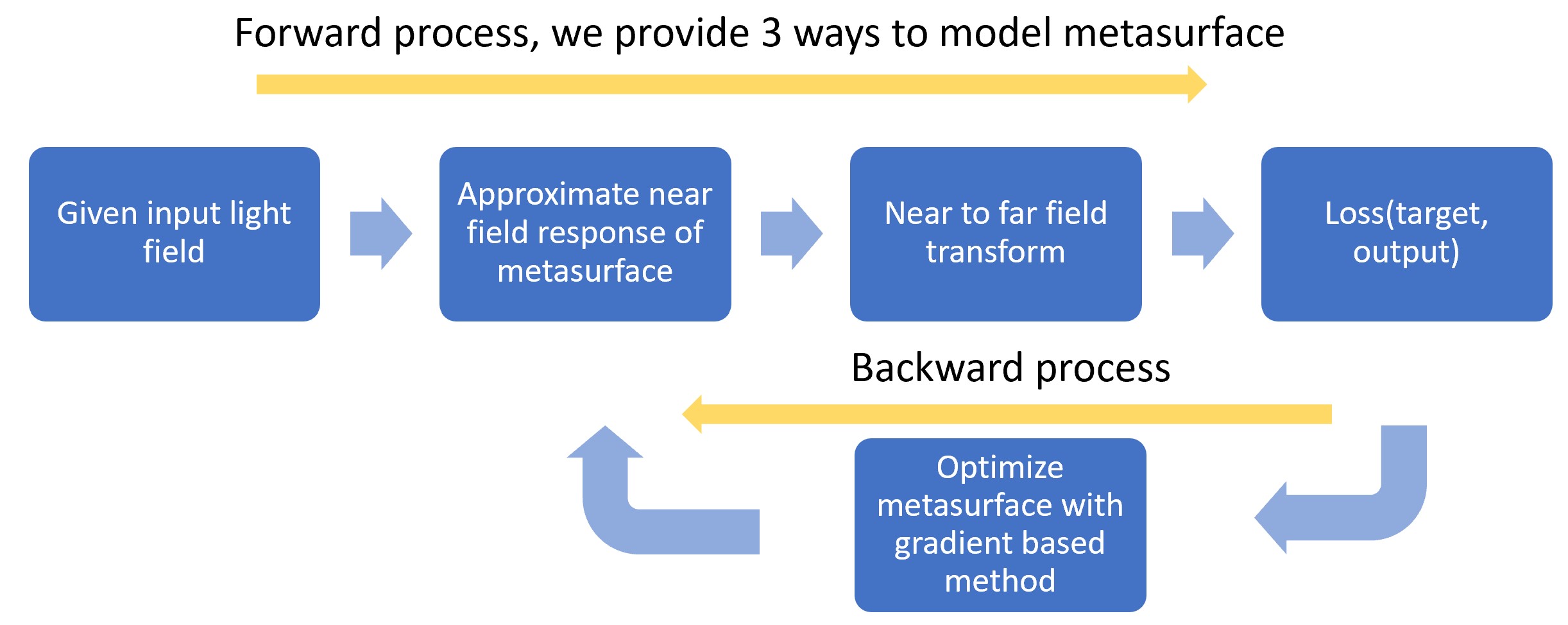 Forward process, we provide 3 ways to model metasurface

Given input light field

Approximate near field response of metasurface

Near to far field transform

Loss(target, output)

Backward process

Optimize metasurface with gradient based method